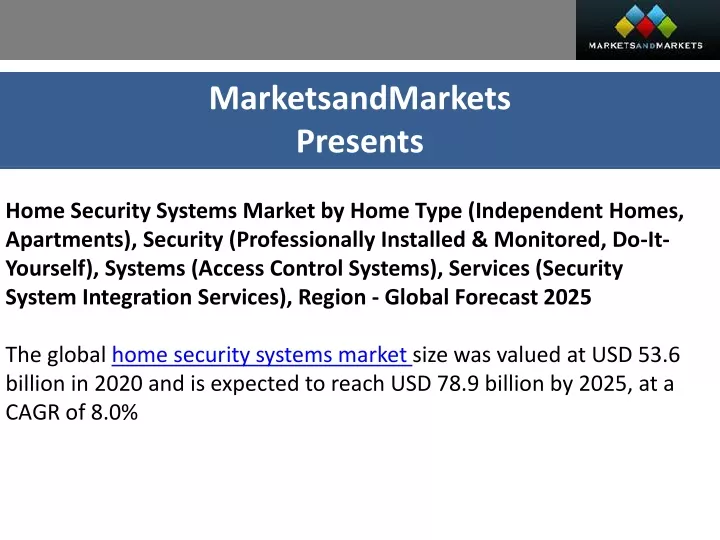 MARKETSANDMARKETS

MarketsandMarkets
Presents

Home Security Systems Market by Home Type (Independent Homes, Apartments), Security (Professionally Installed & Monitored, Do-It-Yourself), Systems (Access Control Systems), Services (Security System Integration Services), Region - Global Forecast 2025

The global home security systems market size was valued at USD 53.6 billion in 2020 and is expected to reach USD 78.9 billion by 2025, at a CAGR of 8.0%